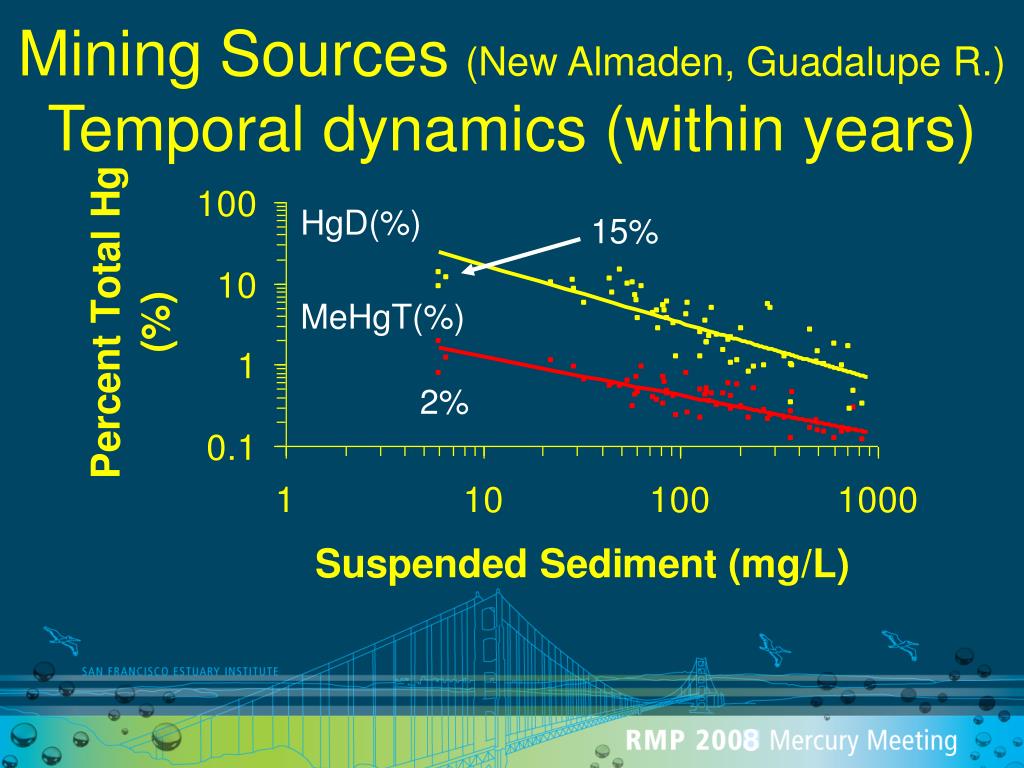 Mining Sources (New Almaden, Guadalupe R.)
Temporal dynamics (within years)

Percent Total Hg (%)

100
10
1
0.1

HgD(%)
15%
MeHgT(%)
2%

1
10
100
1000

Suspended Sediment (mg/L)

SAN FRANCISCO ESTUARY INSTITUTE

RMP 2008 Mercury Meeting